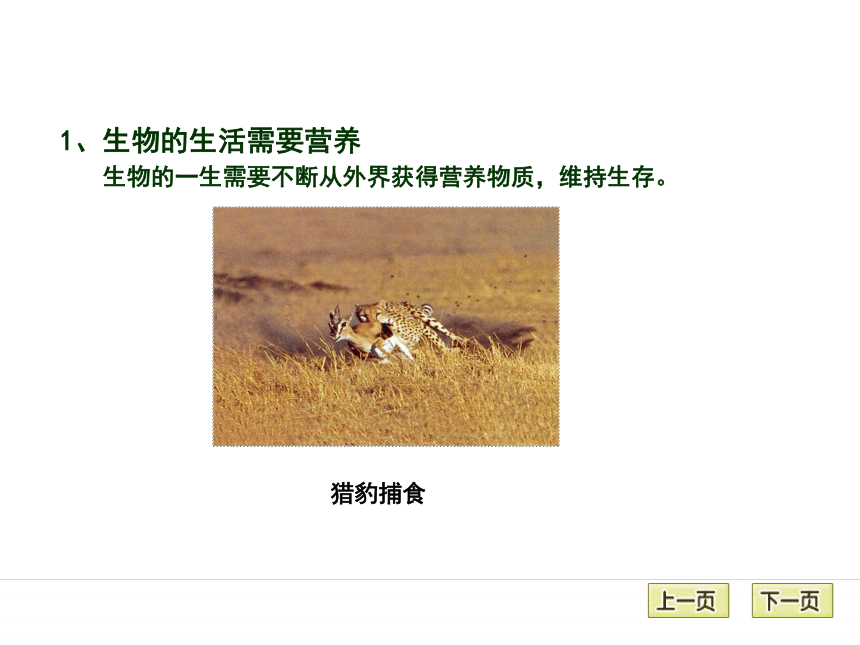 1、生物的生活需要营养

生物的一生需要不断从外界获得营养物质，维持生存。

猎豹捕食

上一页

下一页